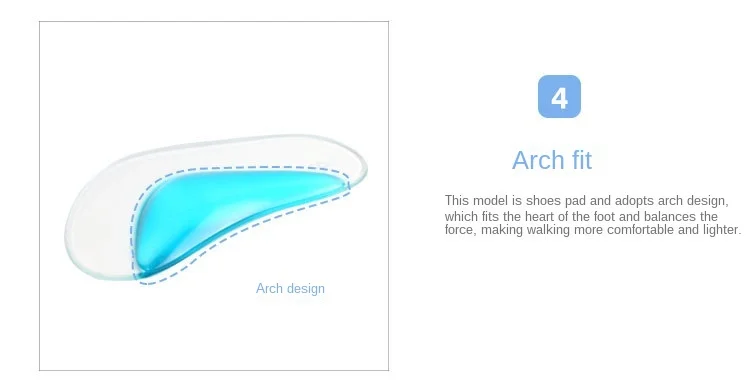 Arch design

4

Arch fit

This model is shoes pad and adopts arch design, which fits the heart of the foot and balances the force, making walking more comfortable and lighter.